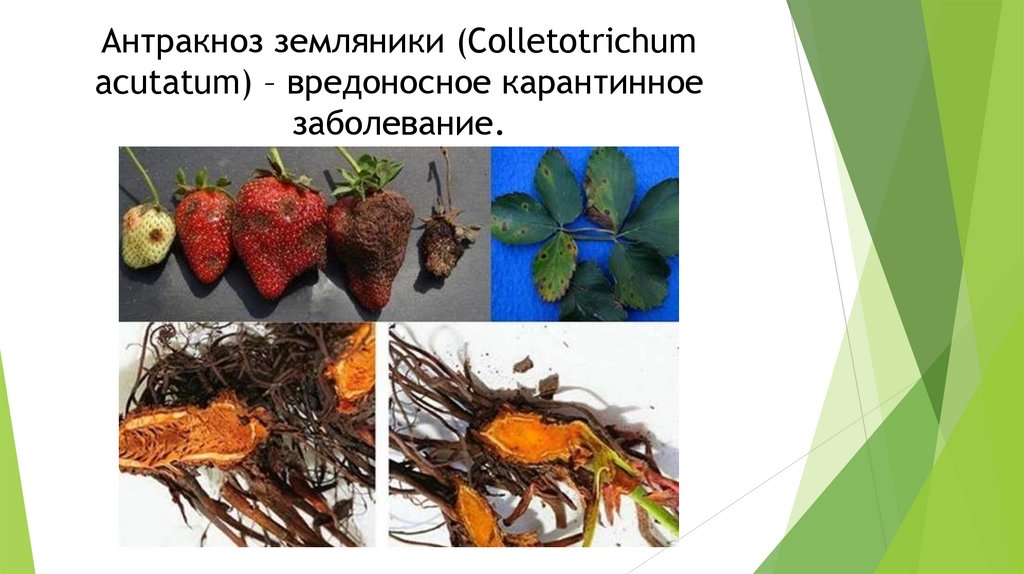 Антракноз земляники (Colletotrichum acutatum) – вредоносное карантинное заболевание.